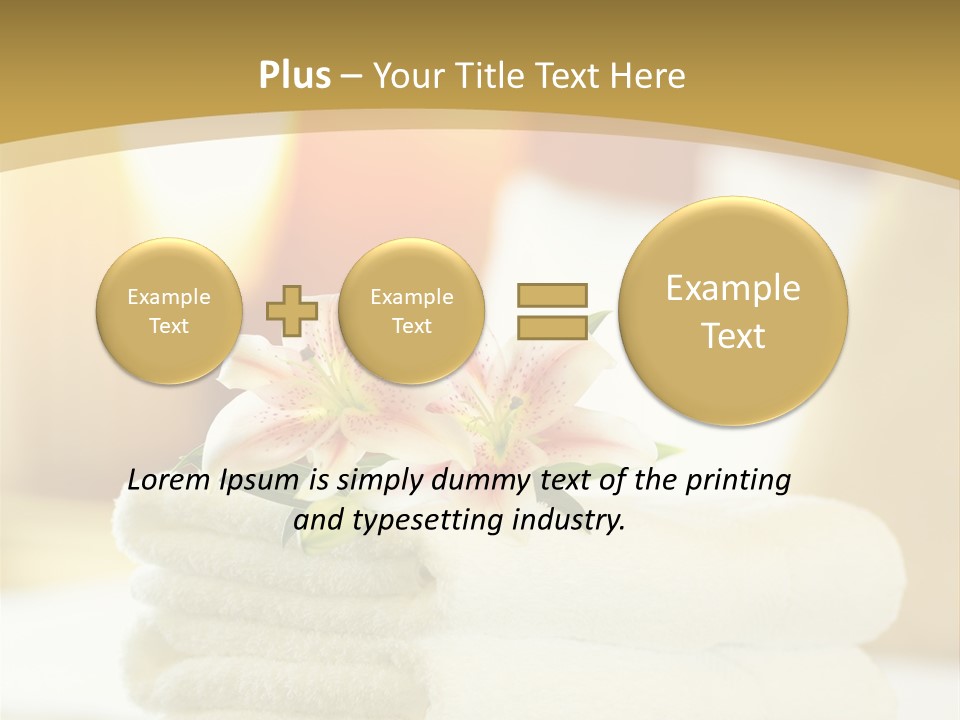 Plus – Your Title Text Here

Example Text

Example Text

Example Text

Lorem Ipsum is simply dummy text of the printing and typesetting industry.